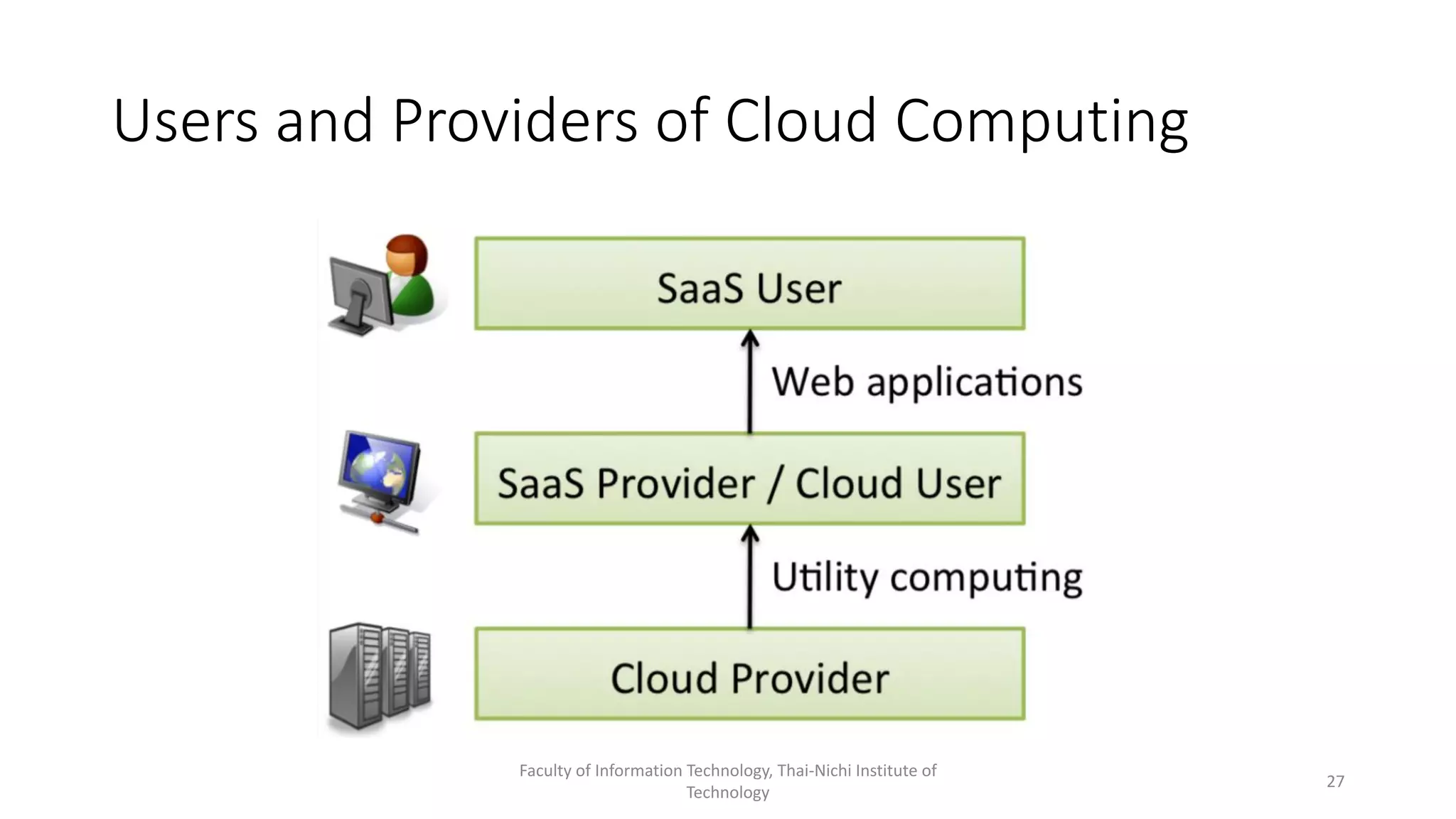 Users and Providers of Cloud Computing

SaaS User

Web applications

SaaS Provider / Cloud User

Utility computing

Cloud Provider

Faculty of Information Technology, Thai-Nichi Institute of Technology

27